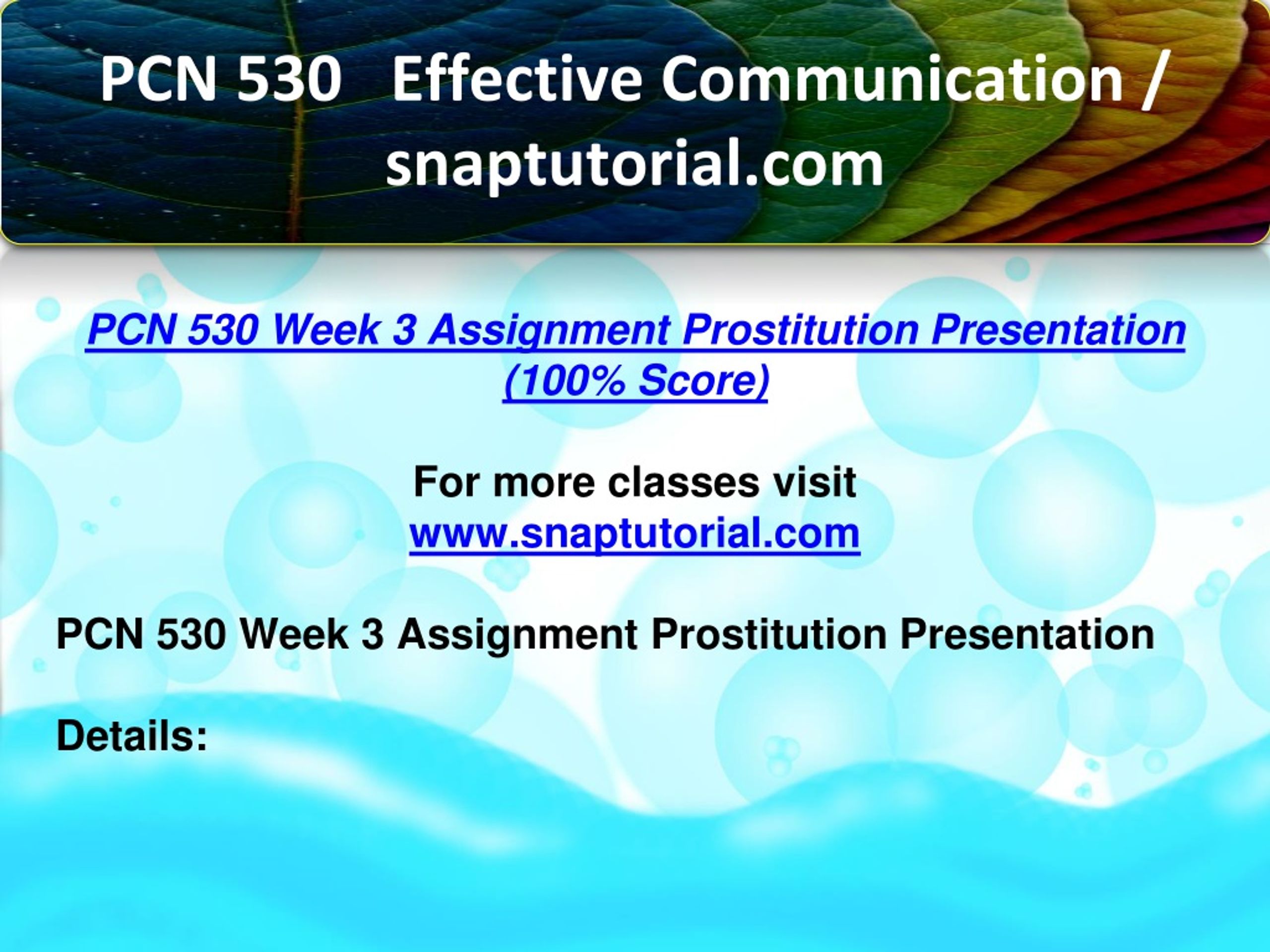 PCN 530 Effective Communication / snaptutorial.com

PCN 530 Week 3 Assignment Prostitution Presentation (100% Score)

For more classes visit
www.snaptutorial.com

PCN 530 Week 3 Assignment Prostitution Presentation

Details: